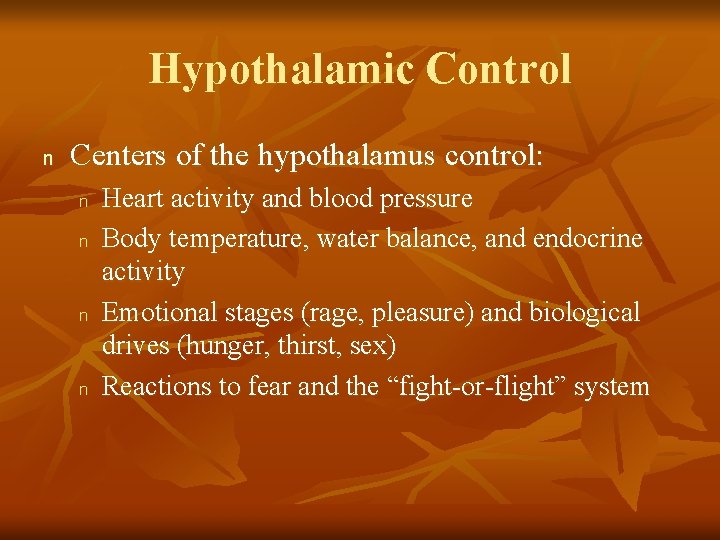 Hypothalamic Control

n Centers of the hypothalamus control:

n Heart activity and blood pressure

n Body temperature, water balance, and endocrine activity

n Emotional stages (rage, pleasure) and biological drives (hunger, thirst, sex)

n Reactions to fear and the “fight-or-flight” system